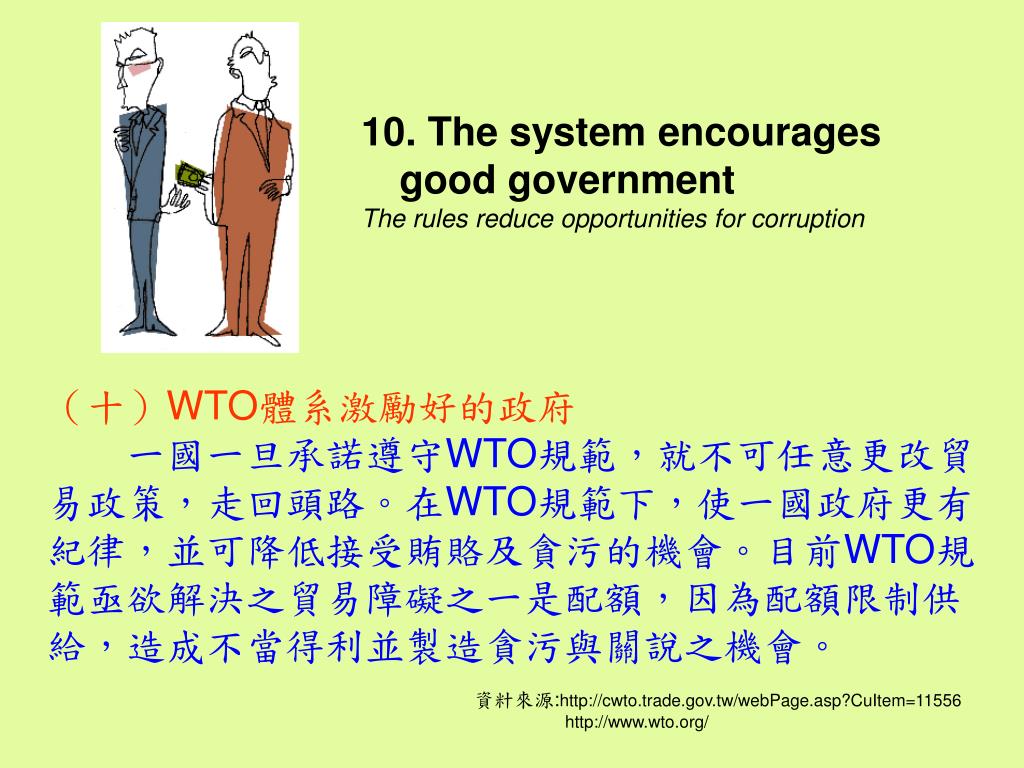 10. The system encourages good government
The rules reduce opportunities for corruption

（十）WTO體系激勵好的政府

一國一旦承諾遵守WTO規範，就不可任意更改貿易政策，走回頭路。在WTO規範下，使一國政府更有紀律，並可降低接受賄賂及貪污的機會。目前WTO規範亟欲解決之貿易障礙之一是配額，因為配額限制供給，造成不當得利並製造貪污與關說之機會。

資料來源:http://cwto.trade.gov.tw/webPage.asp?CuItem=11556
http://www.wto.org/